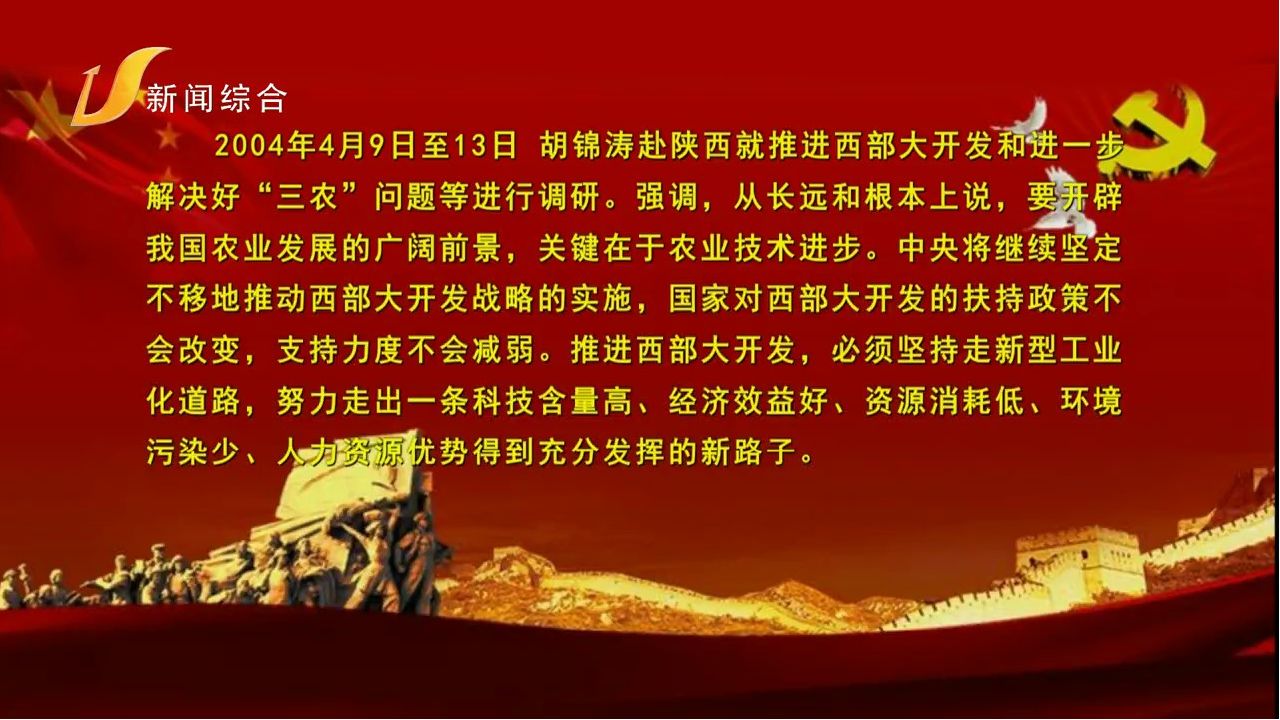 新闻综合

2004年4月9日至13日 胡锦涛赴陕西就推进西部大开发和进一步解决好“三农”问题等进行调研。强调，从长远和根本上说，要开辟我国农业发展的广阔前景，关键在于农业技术进步。中央将继续坚定不移地推动西部大开发战略的实施，国家对西部大开发的扶持政策不会改变，支持力度不会减弱。推进西部大开发，必须坚持走新型工业化道路，努力走出一条科技含量高、经济效益好、资源消耗低、环境污染少、人力资源优势得到充分发挥的新路子。